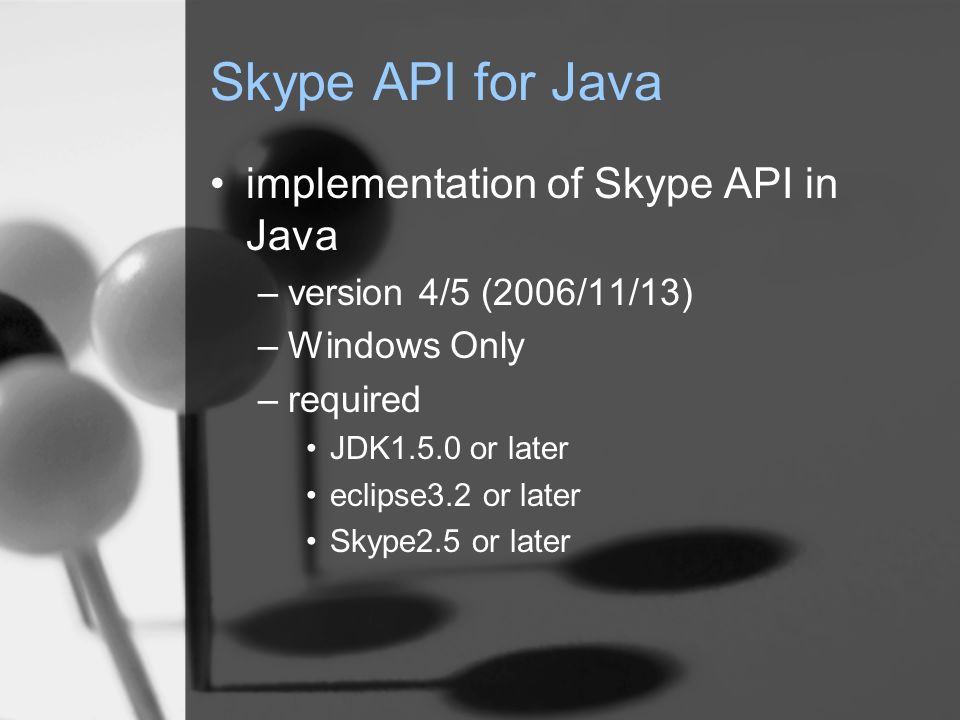 Skype API for Java

• implementation of Skype API in Java
– version 4/5 (2006/11/13)
– Windows Only
– required
• JDK1.5.0 or later
• eclipse3.2 or later
• Skype2.5 or later